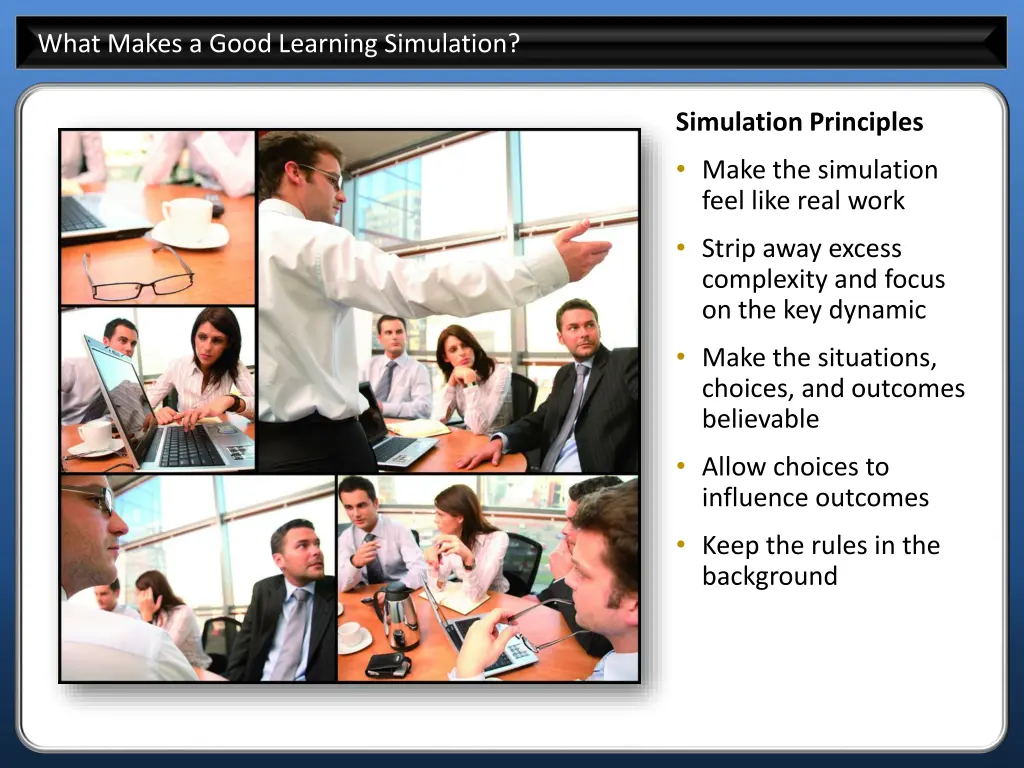 What Makes a Good Learning Simulation?

Simulation Principles

• Make the simulation feel like real work
• Strip away excess complexity and focus on the key dynamic
• Make the situations, choices, and outcomes believable
• Allow choices to influence outcomes
• Keep the rules in the background